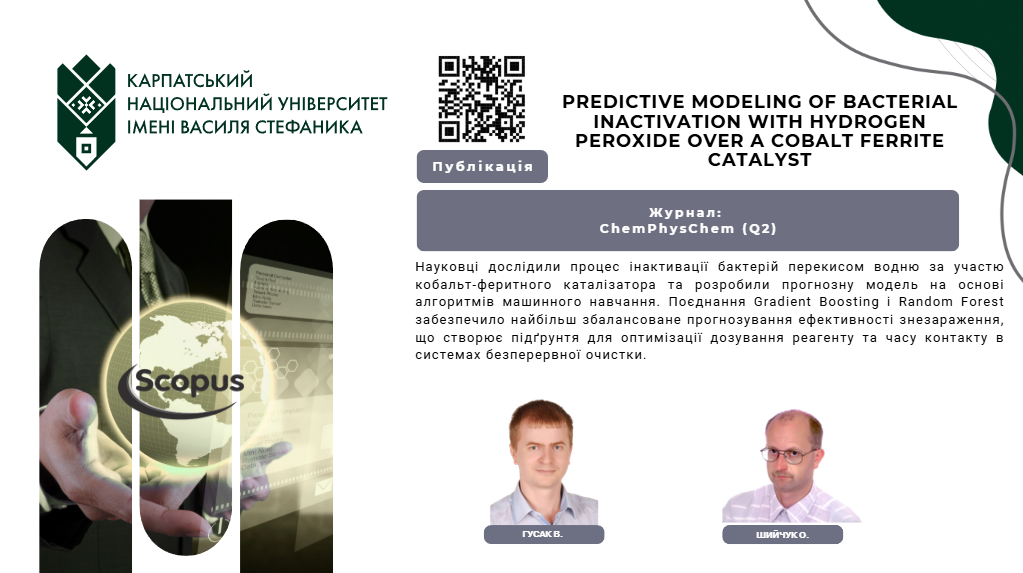 КАРПАТСЬКИЙ НАЦІОНАЛЬНИЙ УНІВЕРСИТЕТ ІМЕНІ ВАСИЛЯ СТЕФАНИКА

Публікація

PREDICTIVE MODELING OF BACTERIAL INACTIVATION WITH HYDROGEN PEROXIDE OVER A COBALT FERRITE CATALYST

Журнал:
ChemPhysChem (Q2)

Науковці дослідили процес інактивації бактерій перекисом водню за участю кобальт-феритного каталізатора та розробили прогнозну модель на основі алгоритмів машинного навчання. Поєднання Gradient Boosting і Random Forest забезпечило найбільш збалансоване прогнозування ефективності знезараження, що створює підґрунтя для оптимізації дозування реагенту та часу контакту в системах безперервної очистки.

Scopus

ГУСАК В.

ШИЙЧУК О.